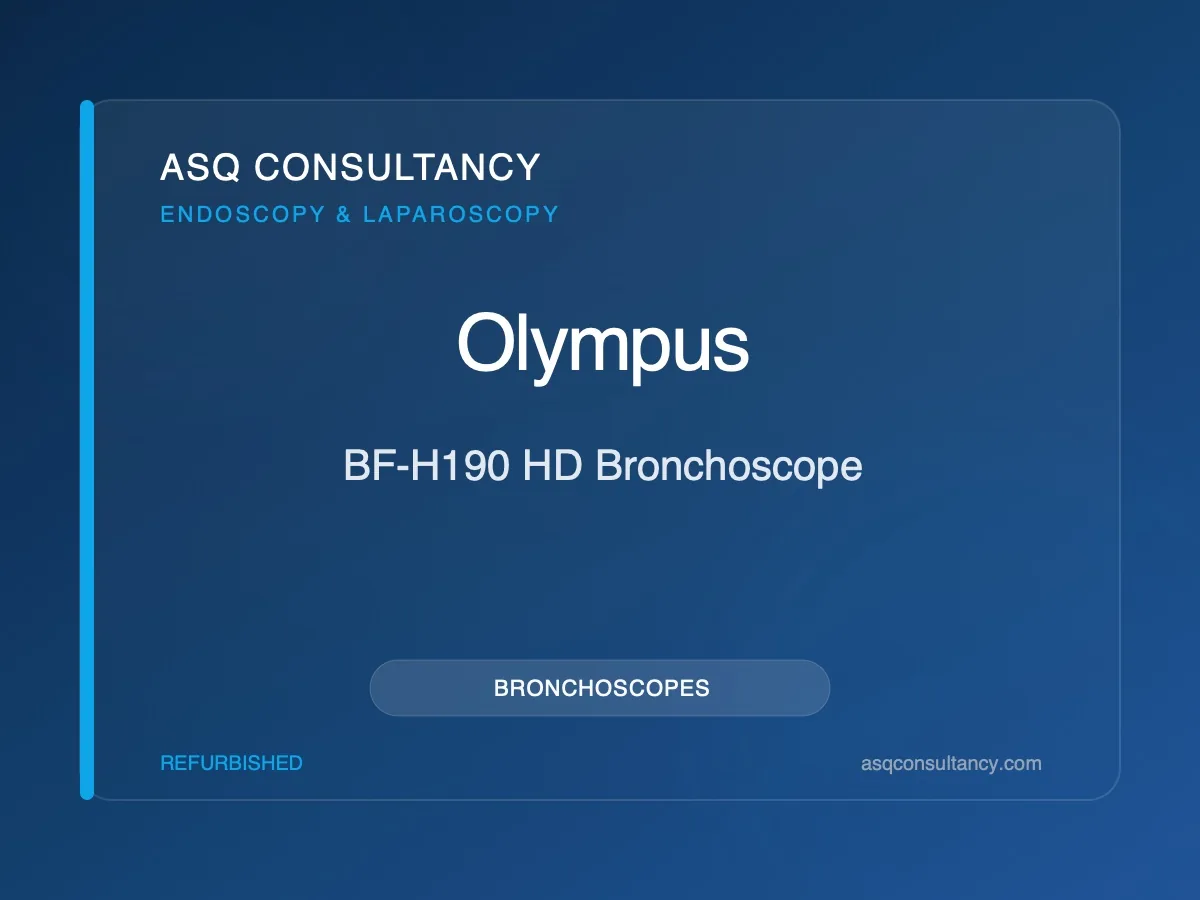 ASQ CONSULTANCY
ENDOSCOPY & LAPAROSCOPY

Olympus

BF-H190 HD Bronchoscope

BRONCHOSCOPES

REFURBISHED

asqconsultancy.com